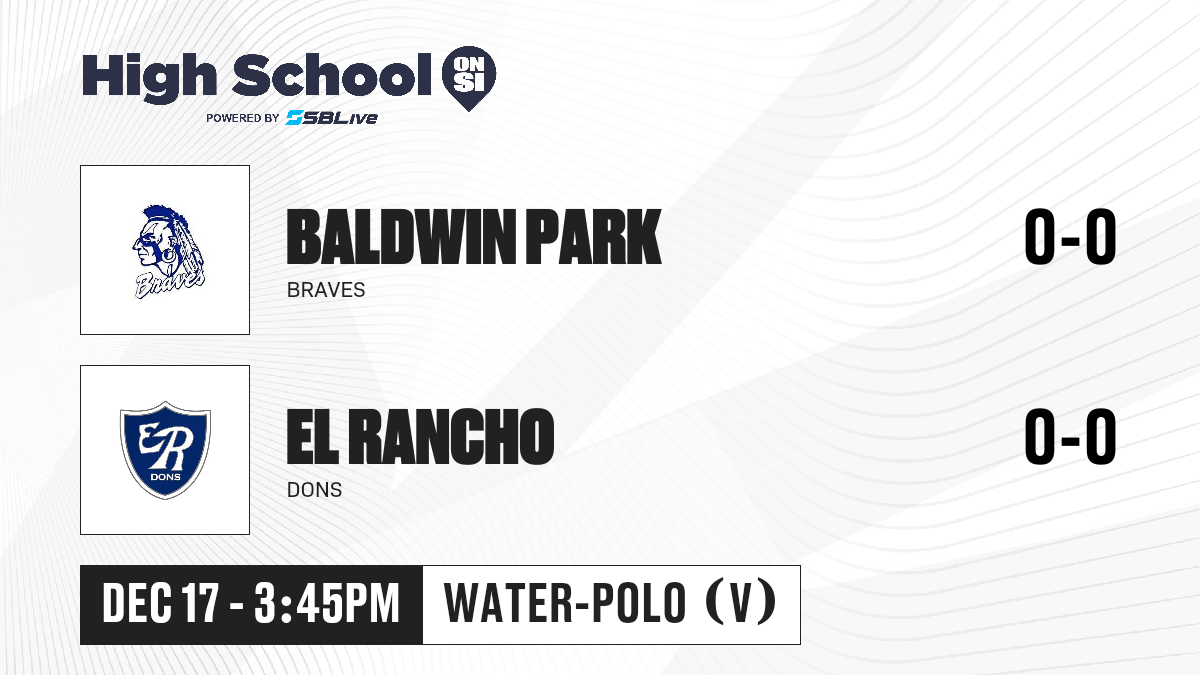 High School ON SI
POWERED BY SBLive

Braves

BALDWIN PARK
BRAVES
0-0

ER
DONS

EL RANCHO
DONS
0-0

DEC 17 - 3:45PM
WATER-POLO (V)